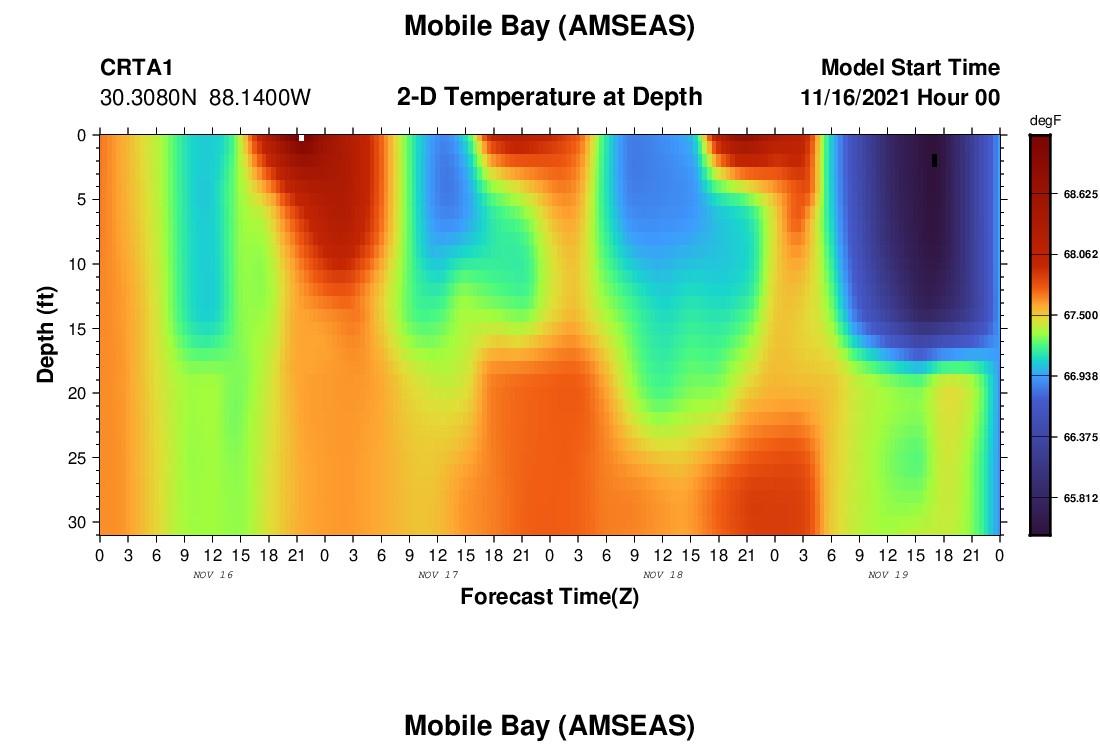 Mobile Bay (AMSEAS)

CRTA1
30.3080N 88.1400W

2-D Temperature at Depth

Model Start Time
11/16/2021 Hour 00

degF
68.625
68.062
67.500
66.938
66.375
65.812

Depth (ft)
0
5
10
15
20
25
30

0 3 6 9 12 15 18 21 0 3 6 9 12 15 18 21 0 3 6 9 12 15 18 21 0 3 6 9 12 15 18 21 0
NOV 16 NOV 17 NOV 18 NOV 19
Forecast Time(Z)

Mobile Bay (AMSEAS)